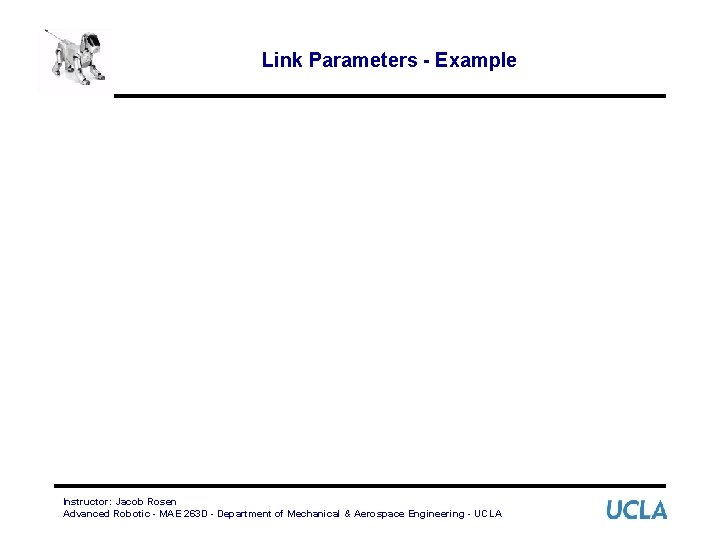 Link Parameters - Example

Instructor: Jacob Rosen
Advanced Robotic - MAE 263D - Department of Mechanical & Aerospace Engineering - UCLA

UCLA